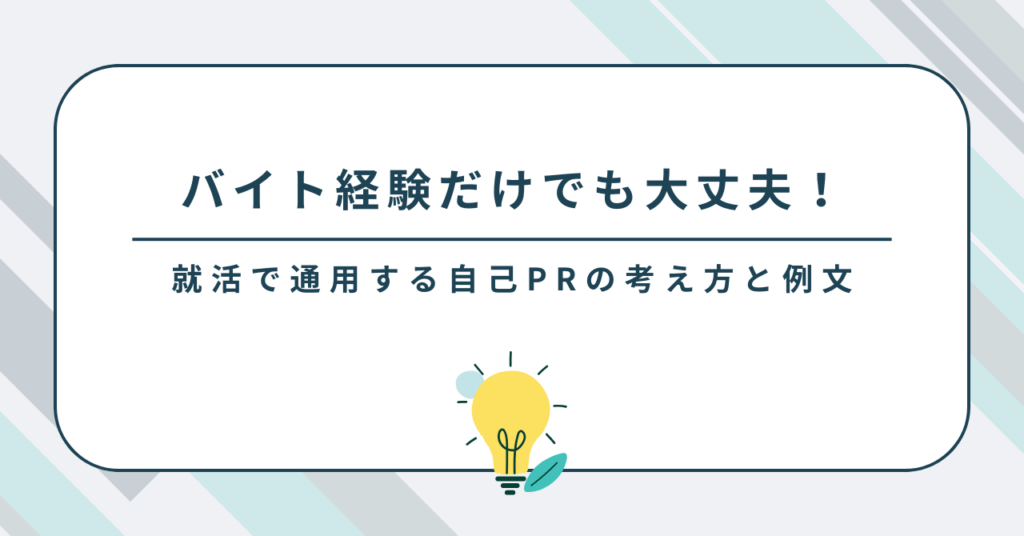 バイト経験だけでも大丈夫！

就活で通用する自己PRの考え方と例文